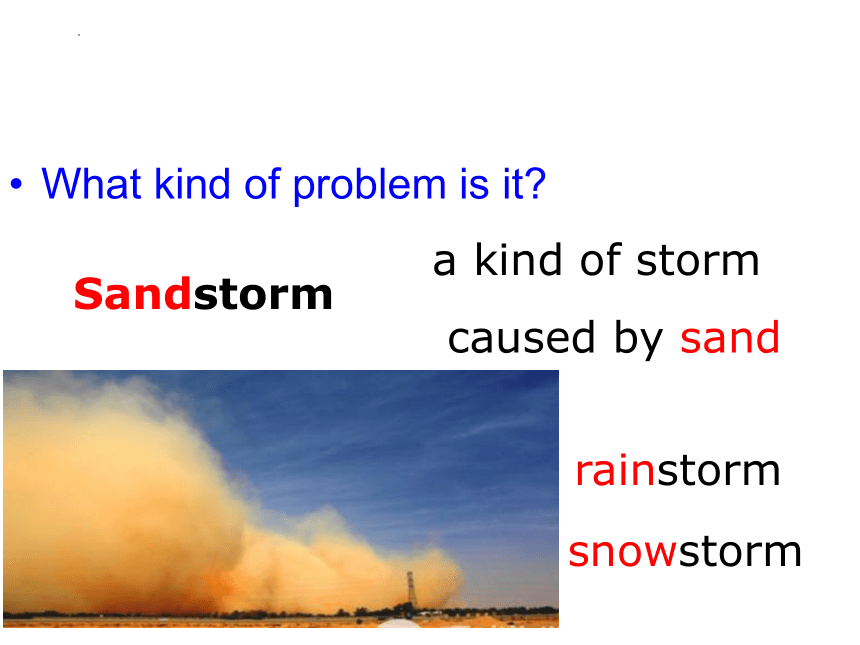 • What kind of problem is it?

Sandstorm

a kind of storm

caused by sand

rainstorm

snowstorm